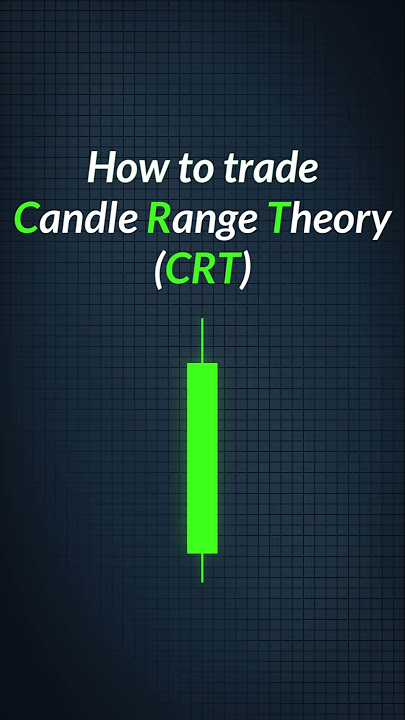 How to trade
Candle Range Theory
(CRT)